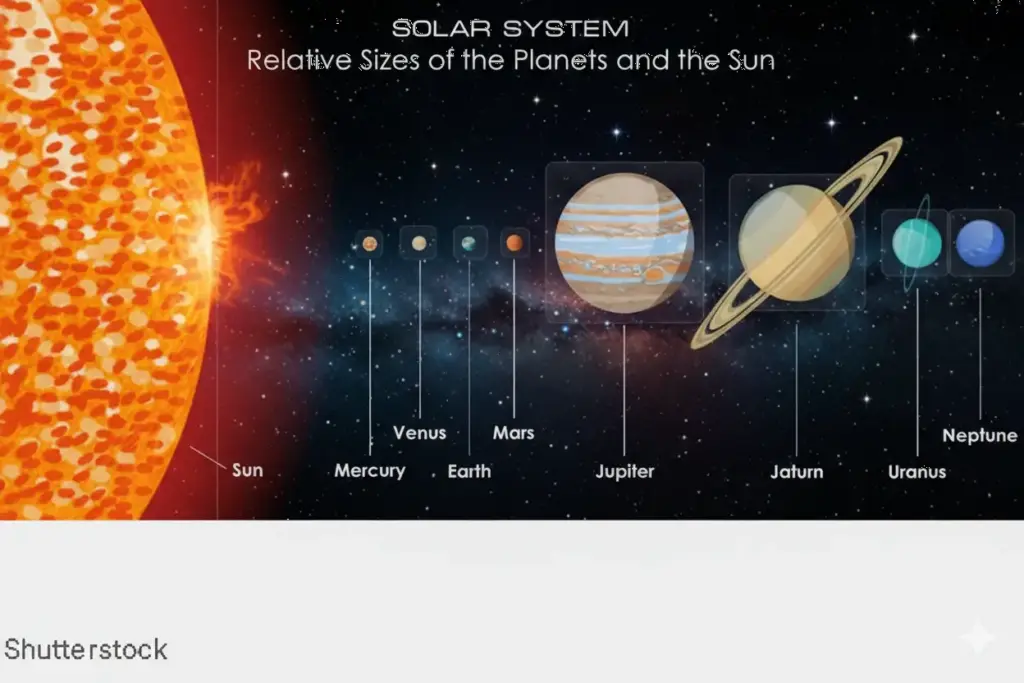 SOLAR SYSTEM
Relative Sizes of the Planets and the Sun

Sun
Mercury
Venus
Earth
Mars
Jupiter
Jaturn
Uranus
Neptune

Shutterstock